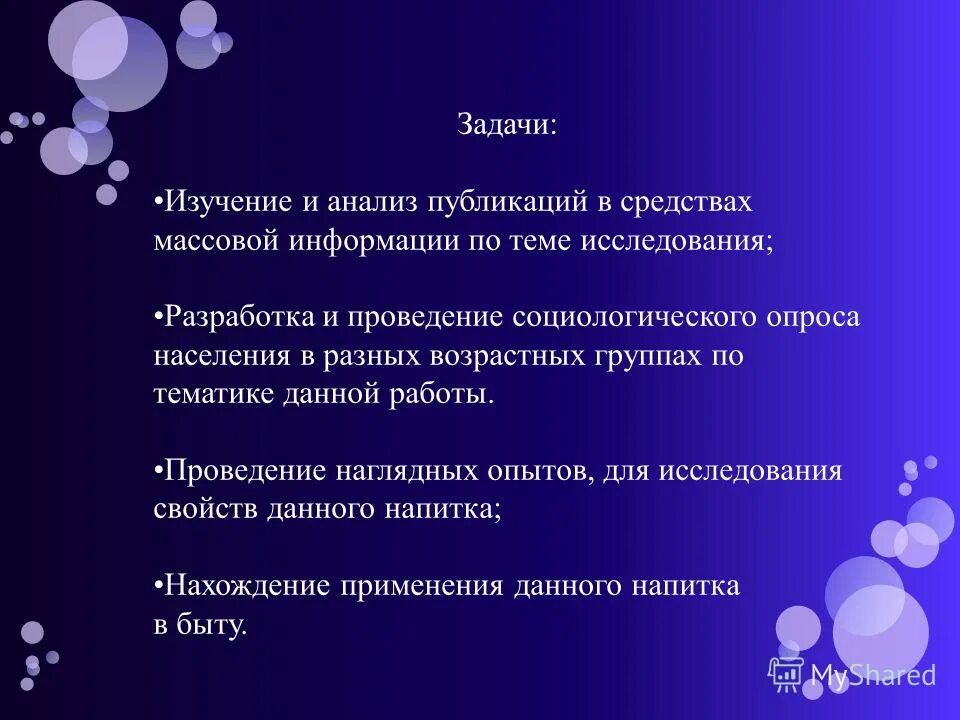 Задачи:

•Изучение и анализ публикаций в средствах массовой информации по теме исследования;

•Разработка и проведение социологического опроса населения в разных возрастных группах по тематике данной работы.

•Проведение наглядных опытов, для исследования свойств данного напитка;

•Нахождение применения данного напитка в быту.

MyShared